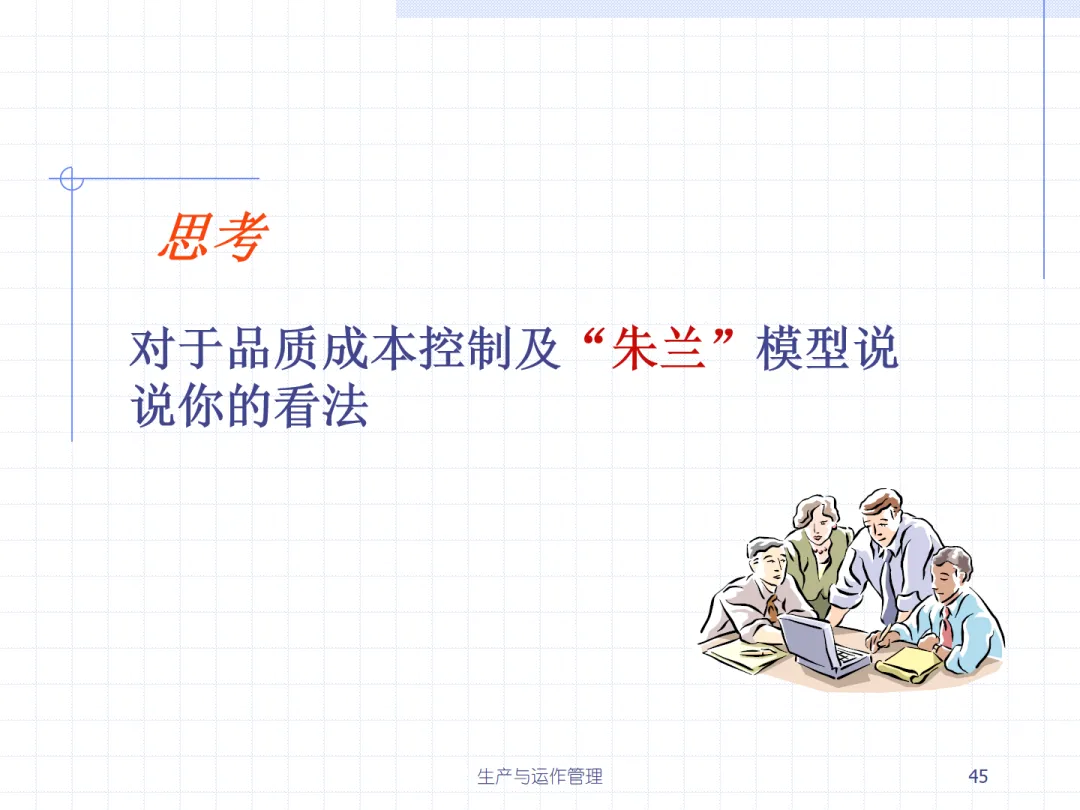 思考

对于品质成本控制及“朱兰”模型说说你的看法

生产与运作管理

45